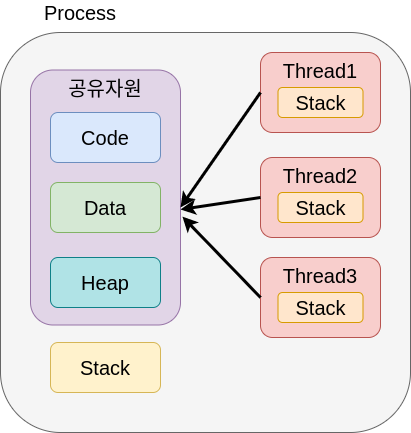 Process

공유자원

Code

Data

Heap

Stack

Thread1

Stack

Thread2

Stack

Thread3

Stack